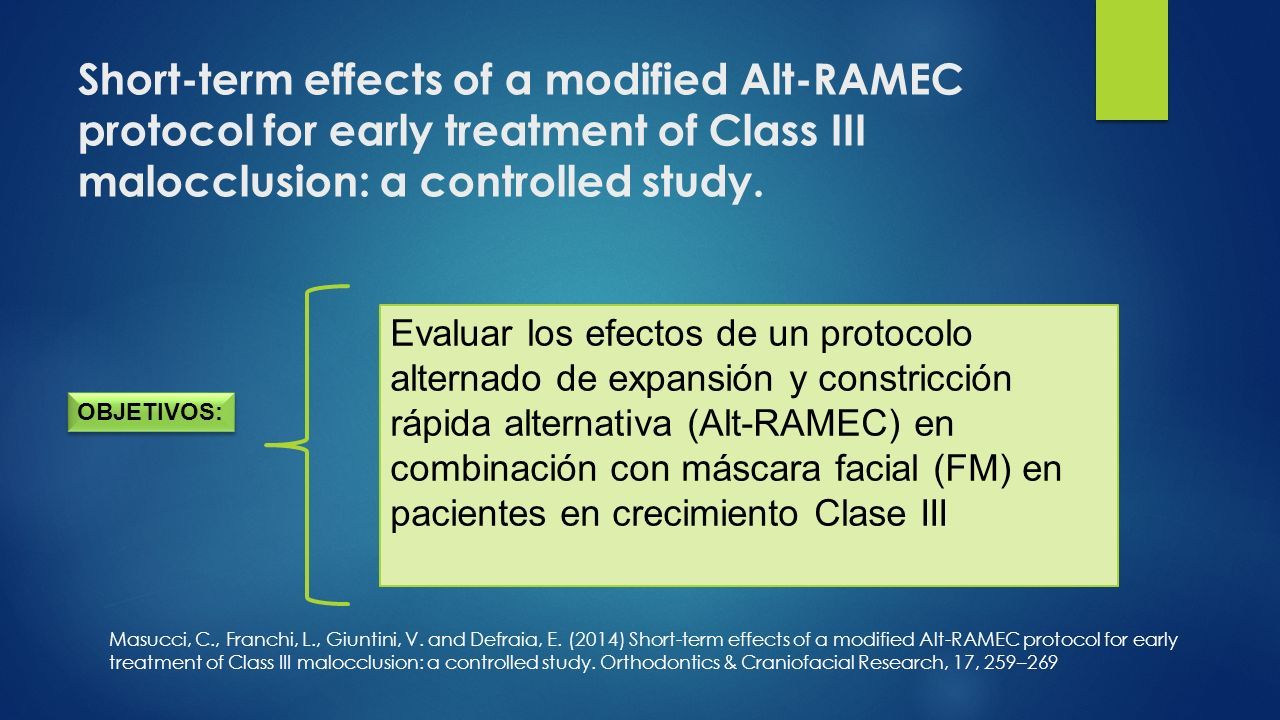 Short-term effects of a modified Alt-RAMEC protocol for early treatment of Class III malocclusion: a controlled study.

OBJETIVOS:

Evaluar los efectos de un protocolo alternado de expansión y constricción rápida alternativa (Alt-RAMEC) en combinación con máscara facial (FM) en pacientes en crecimiento Clase III

Masucci, C., Franchi, L., Giuntini, V. and Defraia, E. (2014) Short-term effects of a modified Alt-RAMEC protocol for early treatment of Class III malocclusion: a controlled study. Orthodontics & Craniofacial Research, 17, 259–269